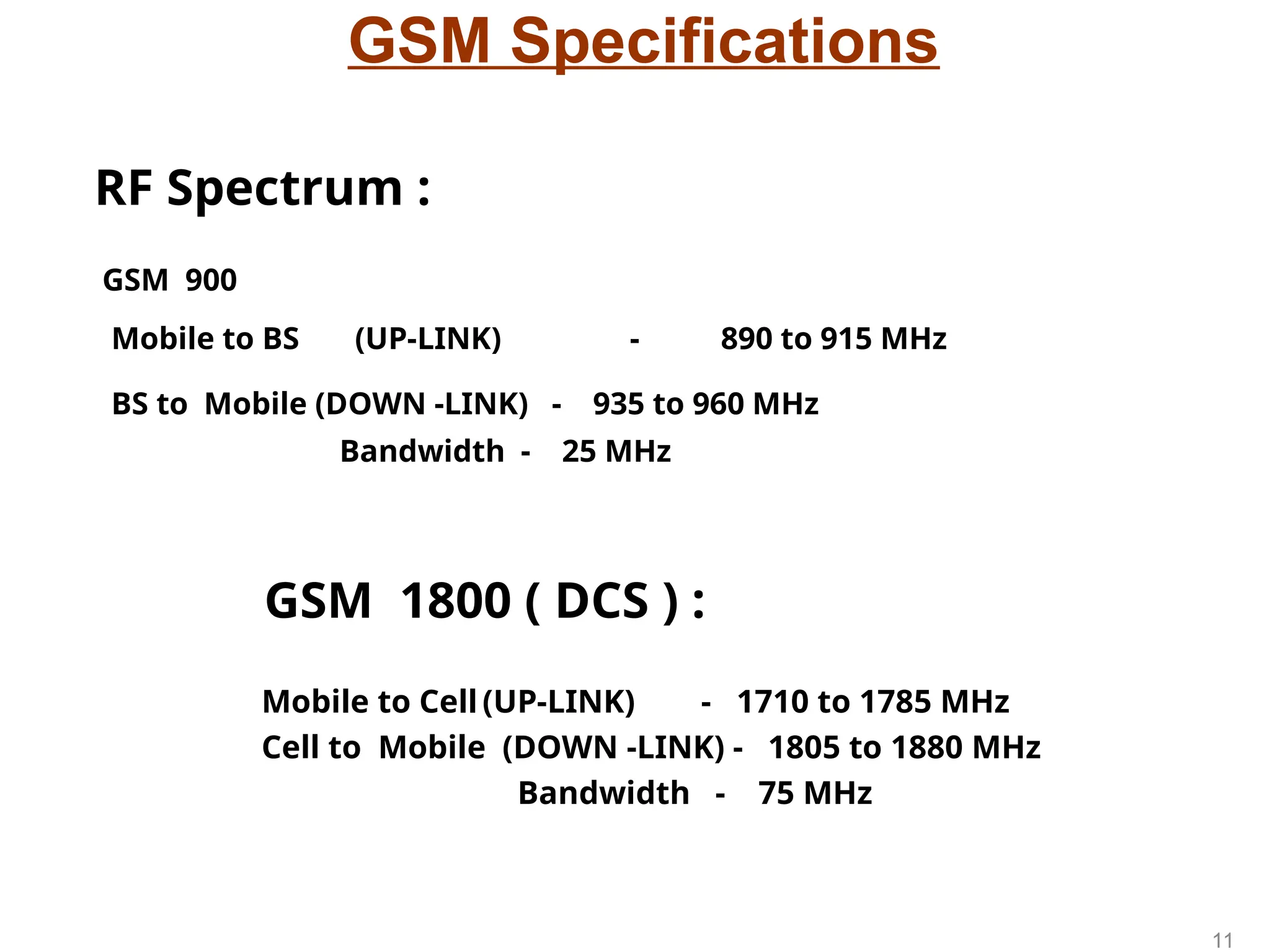 GSM Specifications

RF Spectrum :

GSM 900

Mobile to BS (UP-LINK) - 890 to 915 MHz

BS to Mobile (DOWN -LINK) - 935 to 960 MHz

Bandwidth - 25 MHz

GSM 1800 ( DCS ) :

Mobile to Cell (UP-LINK) - 1710 to 1785 MHz

Cell to Mobile (DOWN -LINK) - 1805 to 1880 MHz

Bandwidth - 75 MHz

11